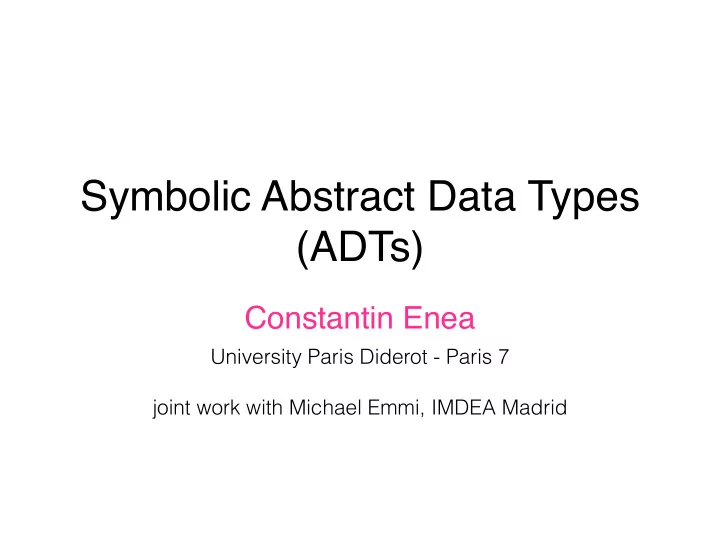 Symbolic Abstract Data Types (ADTs)

Constantin Enea

University Paris Diderot - Paris 7

joint work with Michael Emmi, IMDEA Madrid